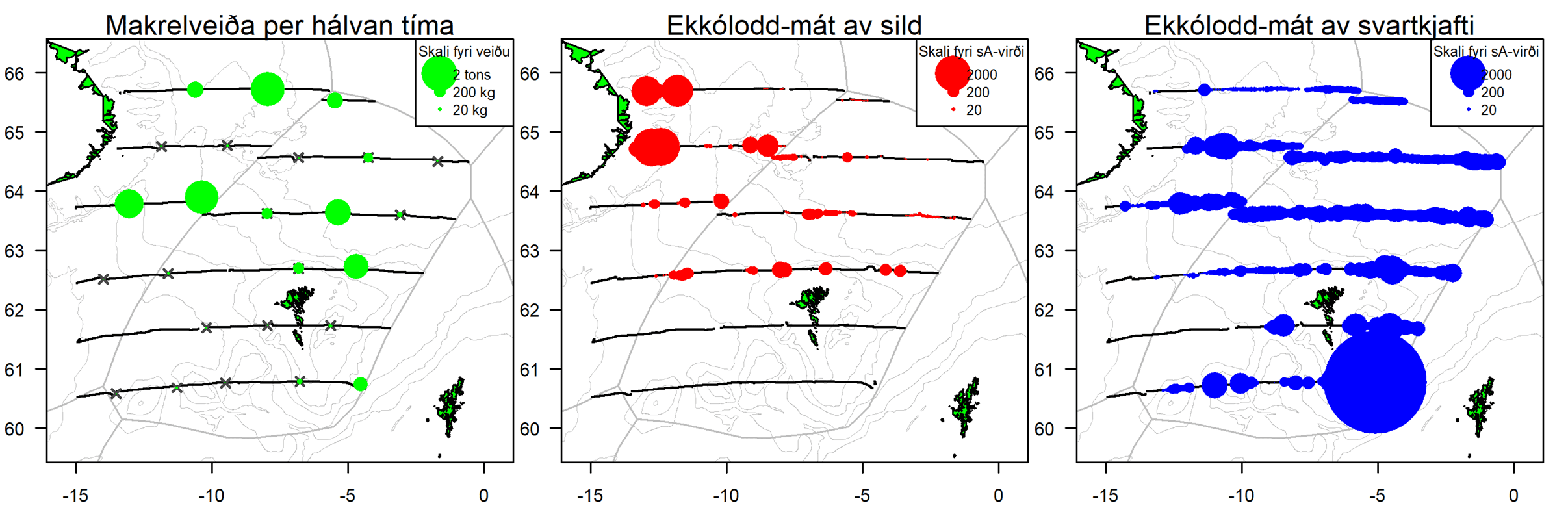 Makrelveiða per hálvan tíma

Skali fyri veiðu
2 tons
200 kg
20 kg

66
65
64
63
62
61
60

-15
-10
-5
0

Ekkólodd-mát av sild

Skali fyri sA-virði
2000
200
20

66
65
64
63
62
61
60

-15
-10
-5
0

Ekkólodd-mát av svartkjafti

Skali fyri sA-virði
2000
200
20

66
65
64
63
62
61
60

-15
-10
-5
0